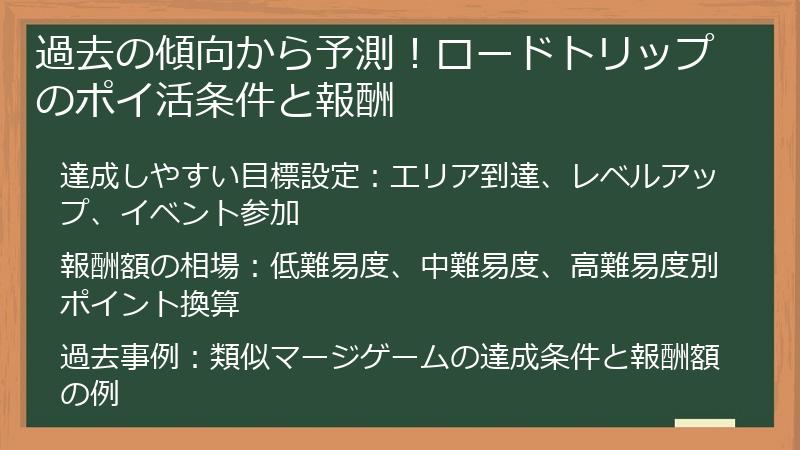 過去の傾向から予測！ロードトリップのポイ活条件と報酬

達成しやすい目標設定：エリア到達、レベルアップ、イベント参加

報酬額の相場：低難易度、中難易度、高難易度別ポイント換算

過去事例：類似マージゲームの達成条件と報酬額の例